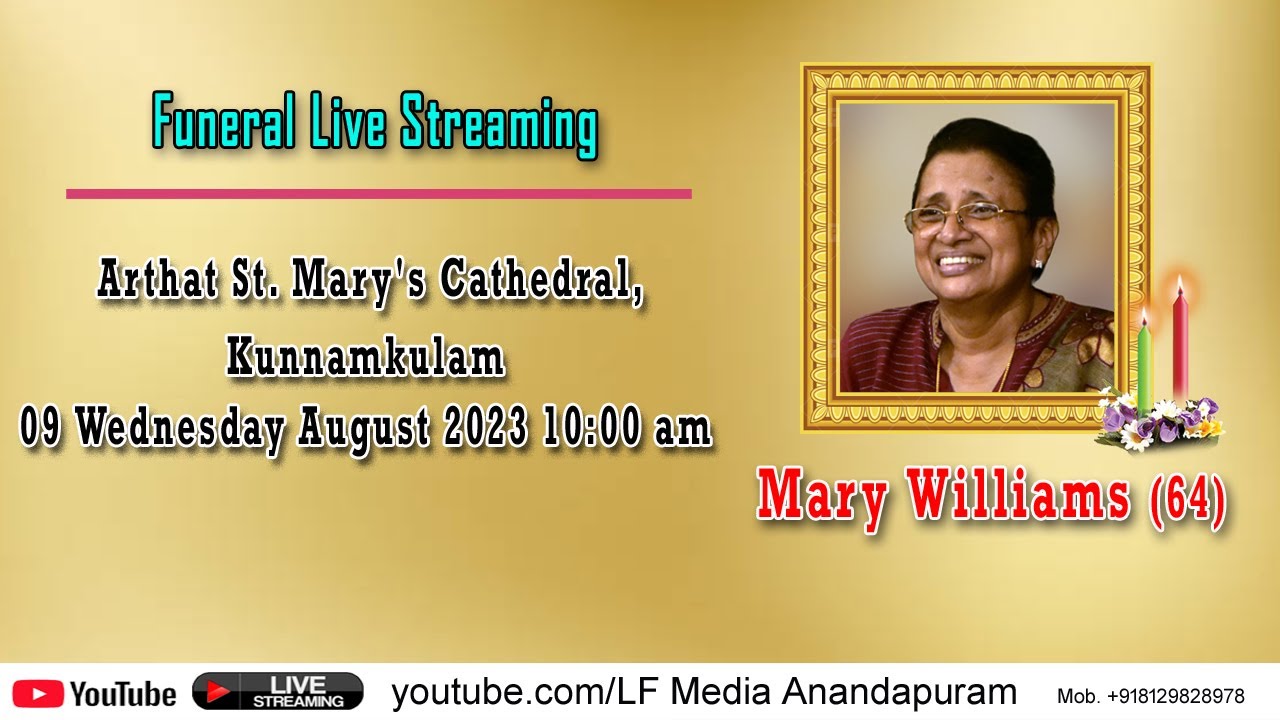 Funeral Live Streaming

Arthat St. Mary's Cathedral, Kunnamkulam
09 Wednesday August 2023 10:00 am

Mary Williams (64)

YouTube LIVE STREAMING youtube.com/LF Media Anandapuram Mob. +918129828978